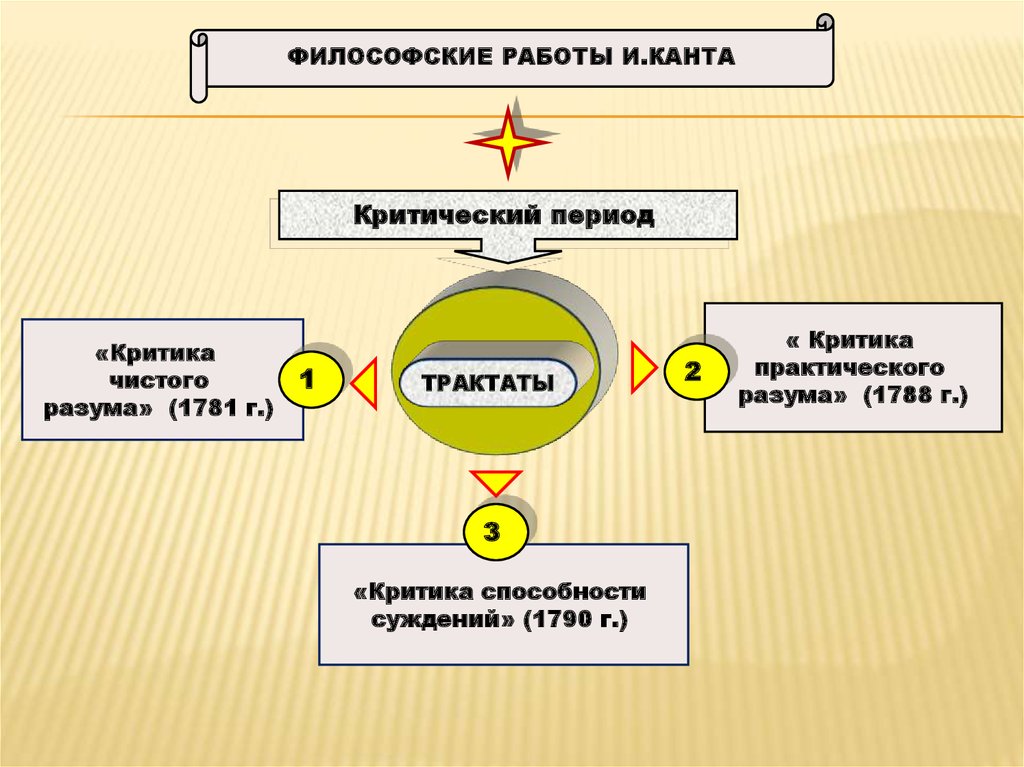 ФИЛОСОФСКИЕ РАБОТЫ И.КАНТА

Критический период

ТРАКТАТЫ

1

«Критика чистого разума» (1781 г.)

2

« Критика практического разума» (1788 г.)

3

«Критика способности суждений» (1790 г.)